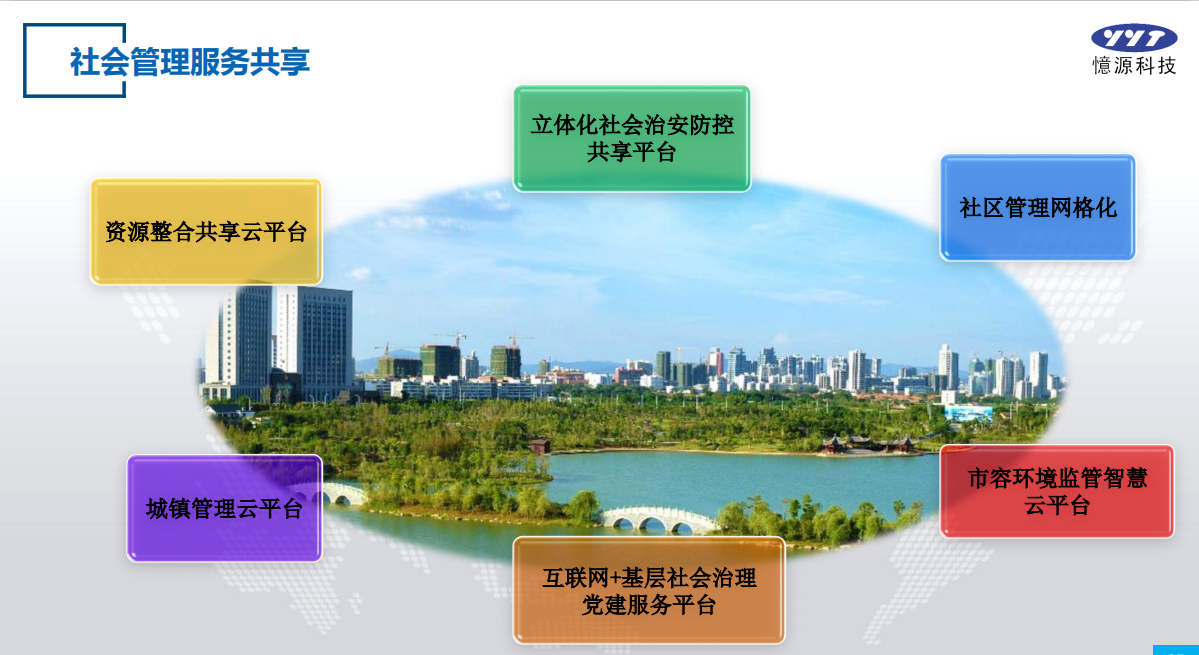 社会管理服务共享

YYT
憶源科技

立体化社会治安防控共享平台

资源整合共享云平台

社区管理网格化

城镇管理云平台

市容环境监管智慧云平台

互联网+基层社会治理党建服务平台